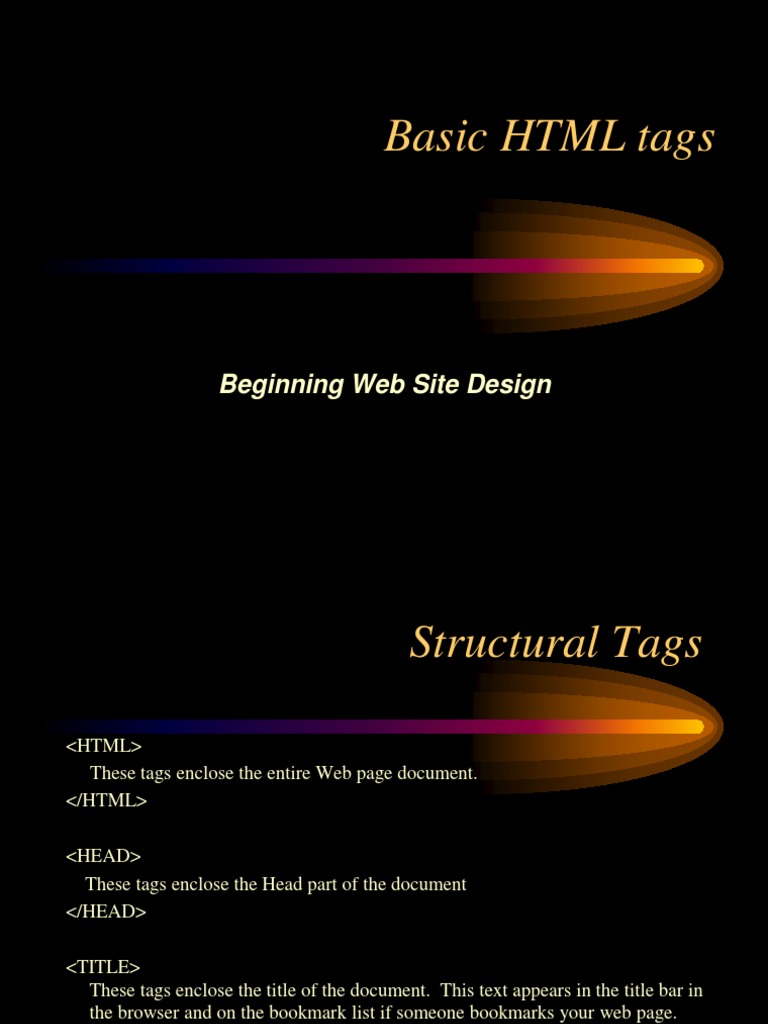 Basic HTML tags

Beginning Web Site Design

Structural Tags

<HTML>
These tags enclose the entire Web page document.
</HTML>

<HEAD>
These tags enclose the Head part of the document
</HEAD>

<TITLE>
These tags enclose the title of the document. This text appears in the title bar in the browser and on the bookmark list if someone bookmarks your web page.